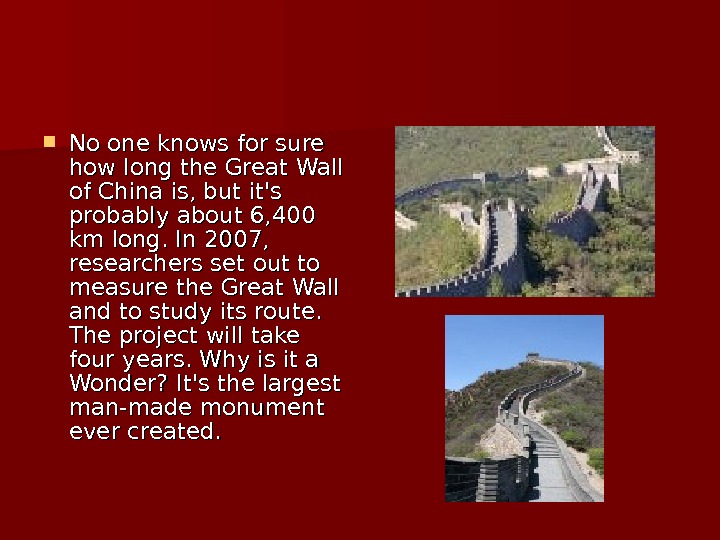 No one knows for sure how long the Great Wall of China is, but it's probably about 6,400 km long. In 2007, researchers set out to measure the Great Wall and to study its route. The project will take four years. Why is it a Wonder? It's the largest man-made monument ever created.